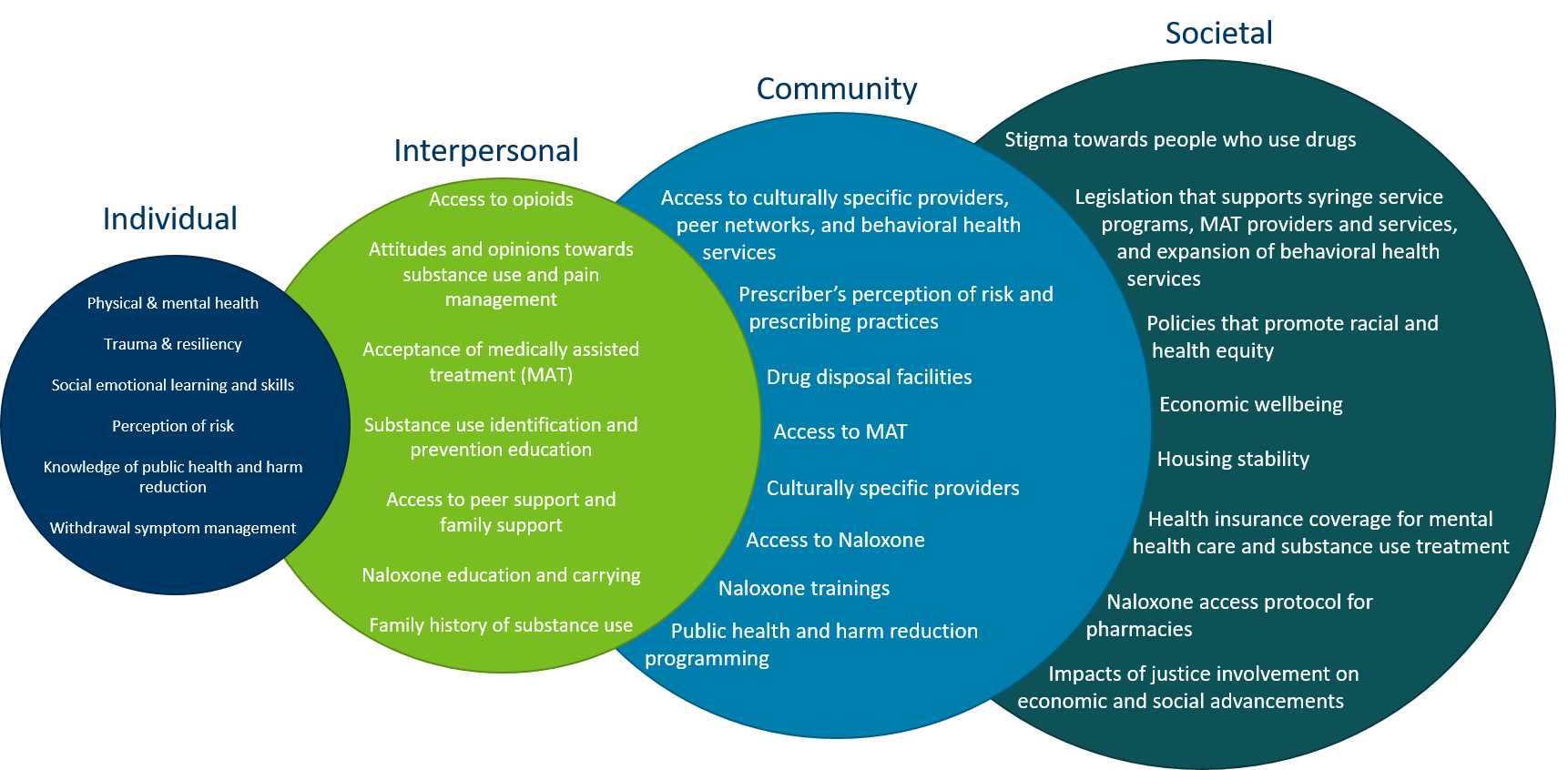 Individual

Physical & mental health

Trauma & resiliency

Social emotional learning and skills

Perception of risk

Knowledge of public health and harm reduction

Withdrawal symptom management

Interpersonal

Access to opioids

Attitudes and opinions towards substance use and pain management

Acceptance of medically assisted treatment (MAT)

Substance use identification and prevention education

Access to peer support and family support

Naloxone education and carrying

Family history of substance use

Community

Access to culturally specific providers, peer networks, and behavioral health services

Prescriber's perception of risk and prescribing practices

Drug disposal facilities

Access to MAT

Culturally specific providers

Access to Naloxone

Naloxone trainings

Public health and harm reduction programming

Societal

Stigma towards people who use drugs

Legislation that supports syringe service programs, MAT providers and services, and expansion of behavioral health services

Policies that promote racial and health equity

Economic wellbeing

Housing stability

Health insurance coverage for mental health care and substance use treatment

Naloxone access protocol for pharmacies

Impacts of justice involvement on economic and social advancements